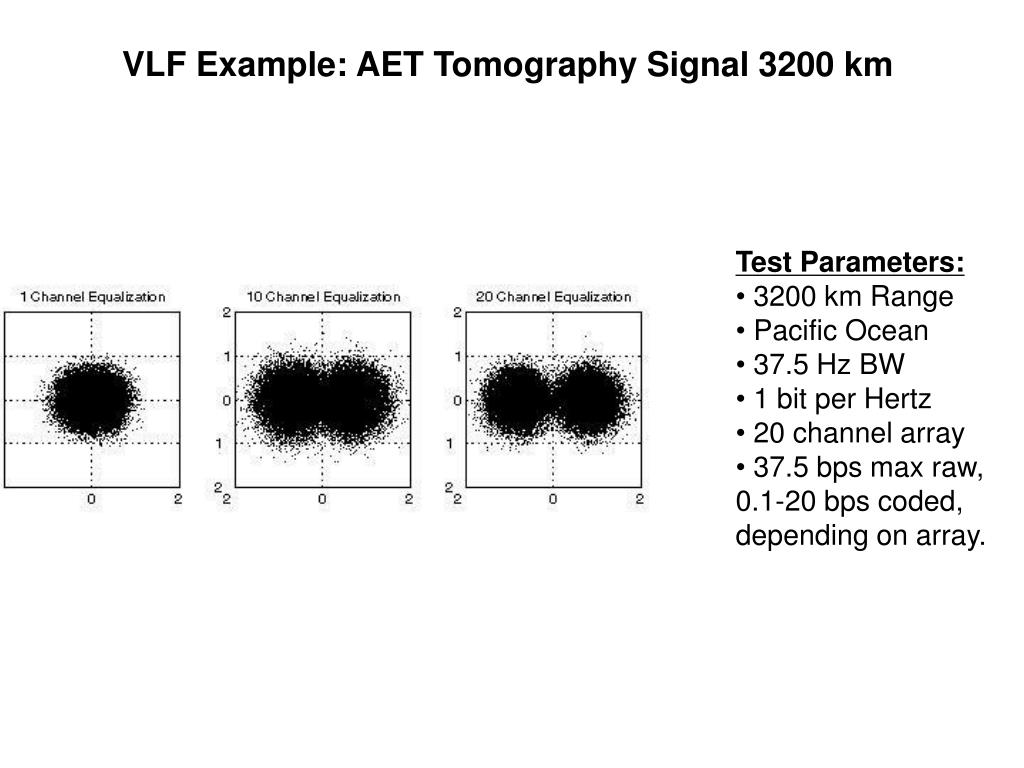 VLF Example: AET Tomography Signal 3200 km

1 Channel Equalization

0
2

10 Channel Equalization

2
1
0
1
2
2
0
2

20 Channel Equalization

2
1
0
1
2
2
0
2

Test Parameters:
• 3200 km Range
• Pacific Ocean
• 37.5 Hz BW
• 1 bit per Hertz
• 20 channel array
• 37.5 bps max raw, 0.1-20 bps coded, depending on array.